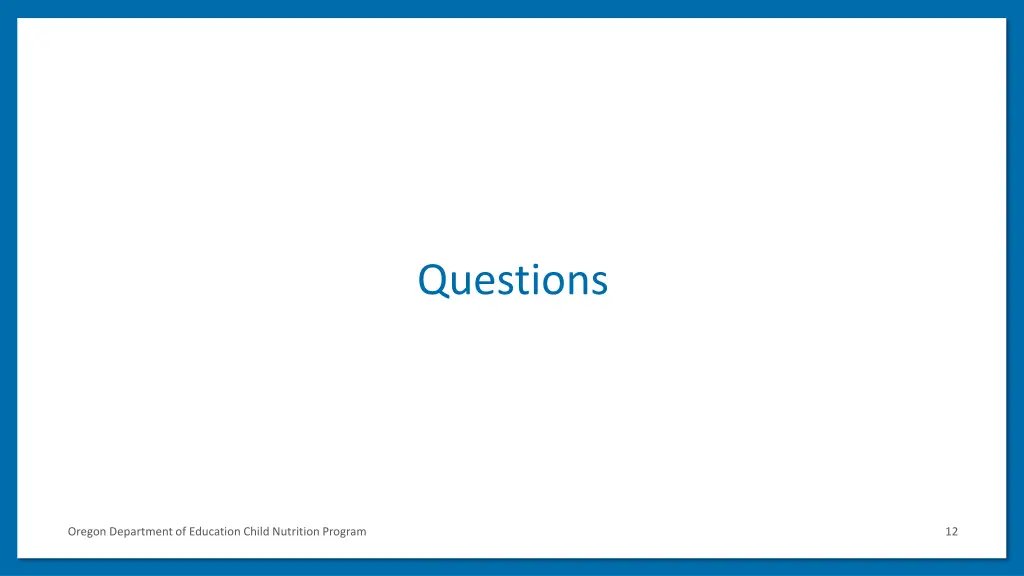 Questions

Oregon Department of Education Child Nutrition Program

12